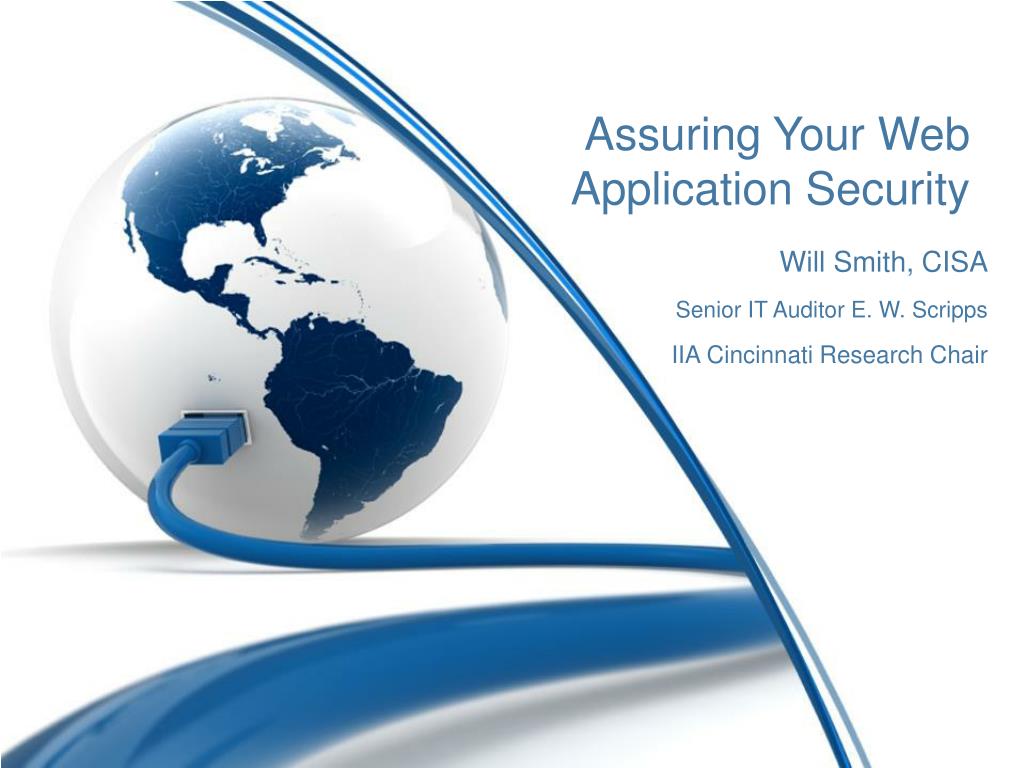 Assuring Your Web Application Security

Will Smith, CISA

Senior IT Auditor E. W. Scripps

IIA Cincinnati Research Chair